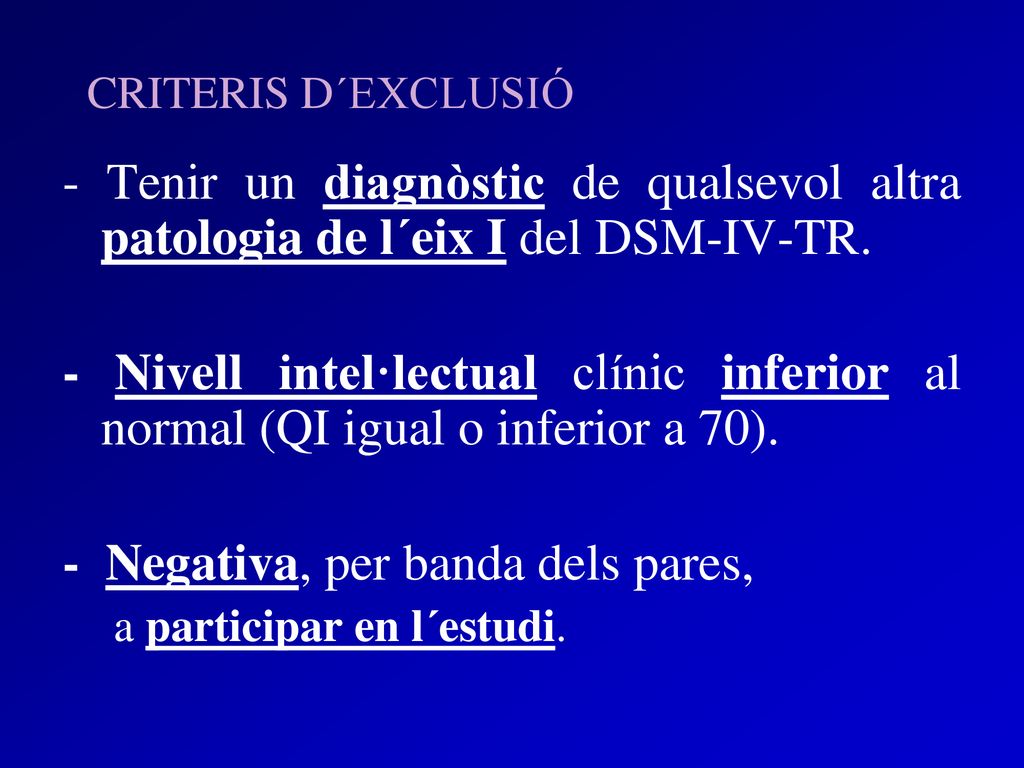 CRITERIS D´EXCLUSIÓ

- Tenir un diagnòstic de qualsevol altra patologia de l´eix I del DSM-IV-TR.

- Nivell intel·lectual clínic inferior al normal (QI igual o inferior a 70).

- Negativa, per banda dels pares, a participar en l´estudi.